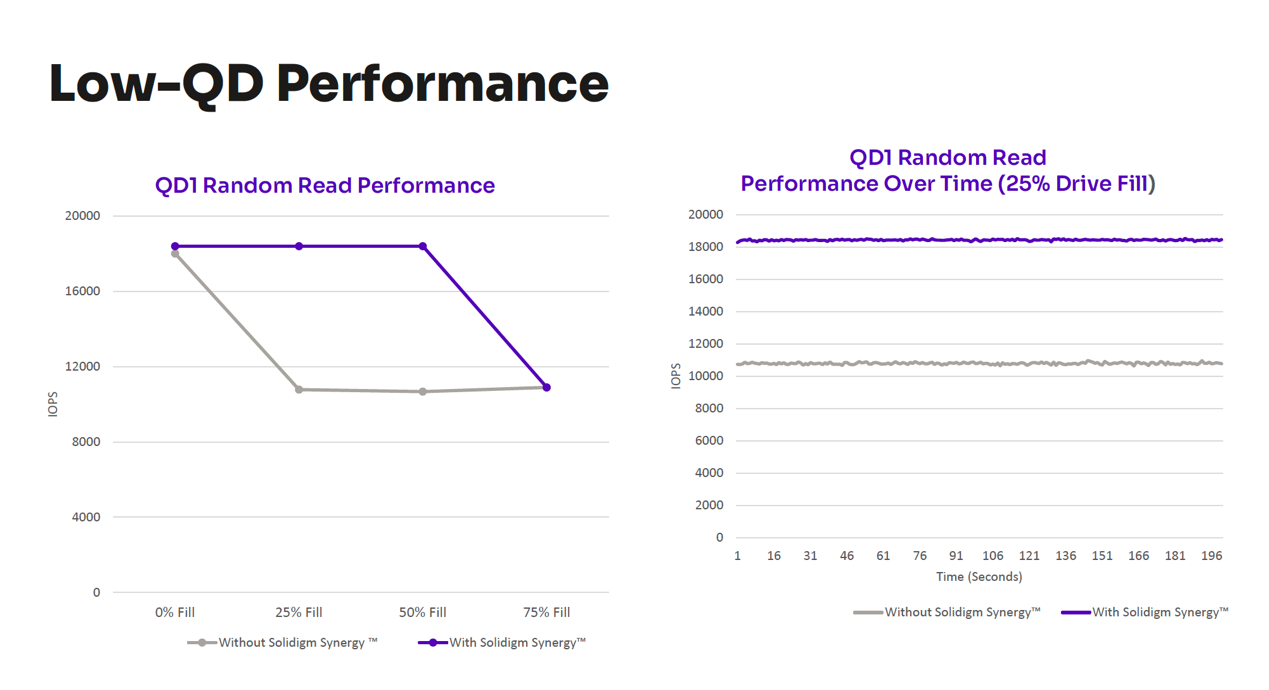 Low-QD Performance

QD1 Random Read Performance

20000
16000
12000
8000
4000
0

IOPS

0% Fill
25% Fill
50% Fill
75% Fill

Without Solidigm Synergy ™
With Solidigm Synergy™

QD1 Random Read
Performance Over Time (25% Drive Fill)

20000
18000
16000
14000
12000
10000
8000
6000
4000
2000
0

IOPS

1
16
31
46
61
76
91
106
121
136
151
166
181
196

Time (Seconds)

Without Solidigm Synergy™
With Solidigm Synergy™